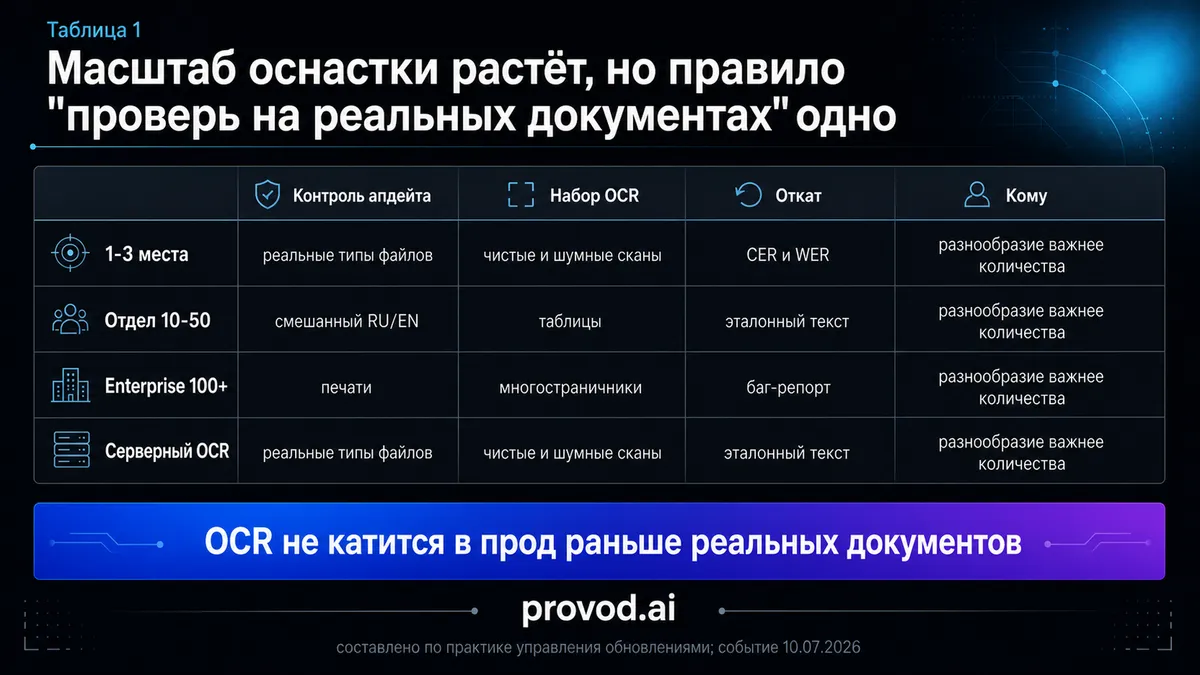 Таблица 1

Масштаб оснастки растёт, но правило "проверь на реальных документах" одно

|  | Контроль апдейта | Набор OCR | Откат | Кому |
|---|---|---|---|---|
| 1-3 места | реальные типы файлов | чистые и шумные сканы | CER и WER | разнообразие важнее количества |
| Отдел 10-50 | смешанный RU/EN | таблицы | эталонный текст | разнообразие важнее количества |
| Enterprise 100+ | печати | многостраничники | баг-репорт | разнообразие важнее количества |
| Серверный OCR | реальные типы файлов | чистые и шумные сканы | эталонный текст | разнообразие важнее количества |

OCR не катится в прод раньше реальных документов

provod.ai

составлено по практике управления обновлениями; событие 10.07.2026